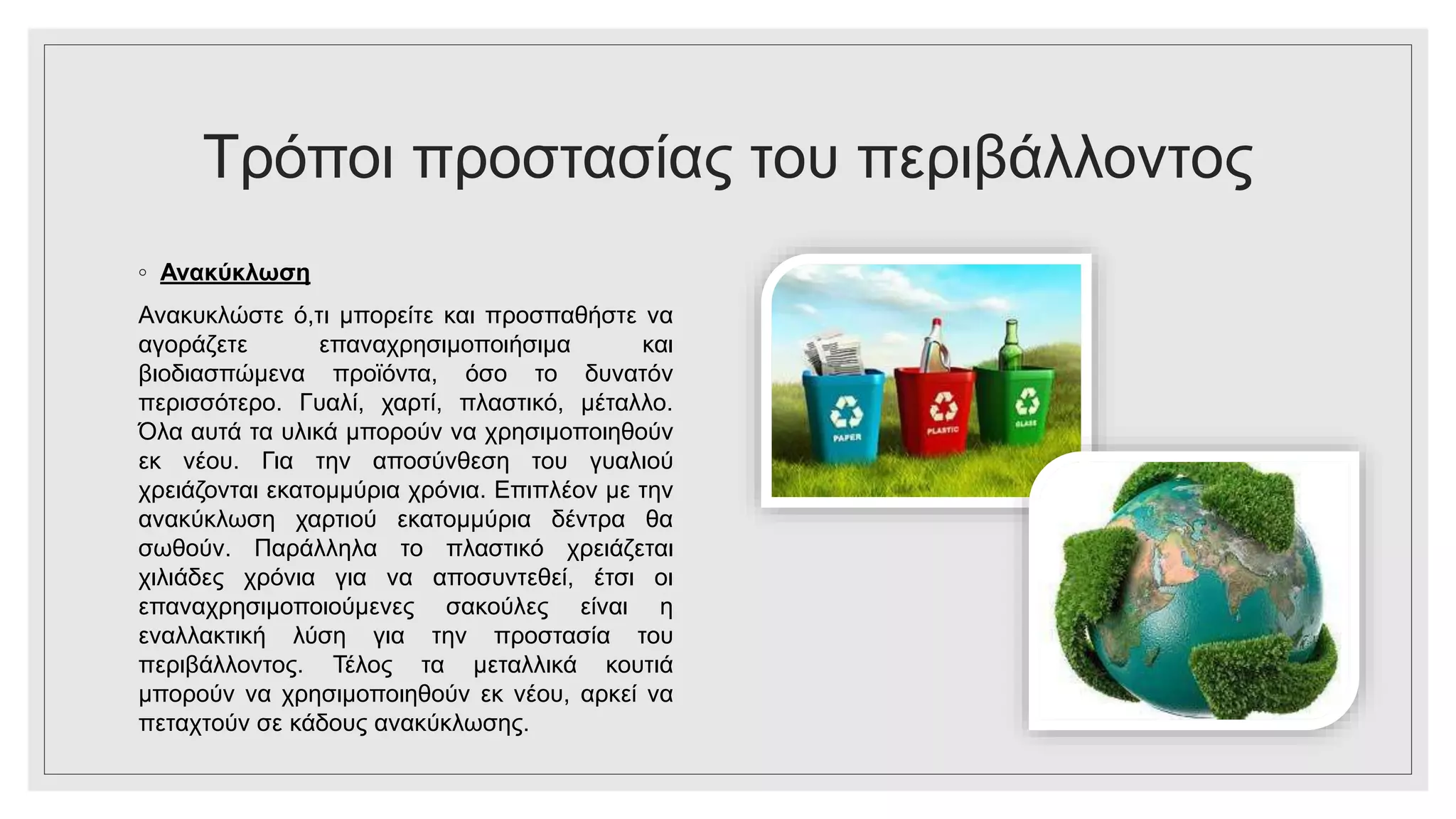 Τρόποι προστασίας του περιβάλλοντος

◦ Ανακύκλωση

Ανακυκλώστε ό,τι μπορείτε και προσπαθήστε να αγοράζετε επαναχρησιμοποιήσιμα και βιοδιασπώμενα προϊόντα, όσο το δυνατόν περισσότερο. Γυαλί, χαρτί, πλαστικό, μέταλλο. Όλα αυτά τα υλικά μπορούν να χρησιμοποιηθούν εκ νέου. Για την αποσύνθεση του γυαλιού χρειάζονται εκατομμύρια χρόνια. Επιπλέον με την ανακύκλωση χαρτιού εκατομμύρια δέντρα θα σωθούν. Παράλληλα το πλαστικό χρειάζεται χιλιάδες χρόνια για να αποσυντεθεί, έτσι οι επαναχρησιμοποιούμενες σακούλες είναι η εναλλακτική λύση για την προστασία του περιβάλλοντος. Τέλος τα μεταλλικά κουτιά μπορούν να χρησιμοποιηθούν εκ νέου, αρκεί να πεταχτούν σε κάδους ανακύκλωσης.

PAPER
PLASTIC
GLASS